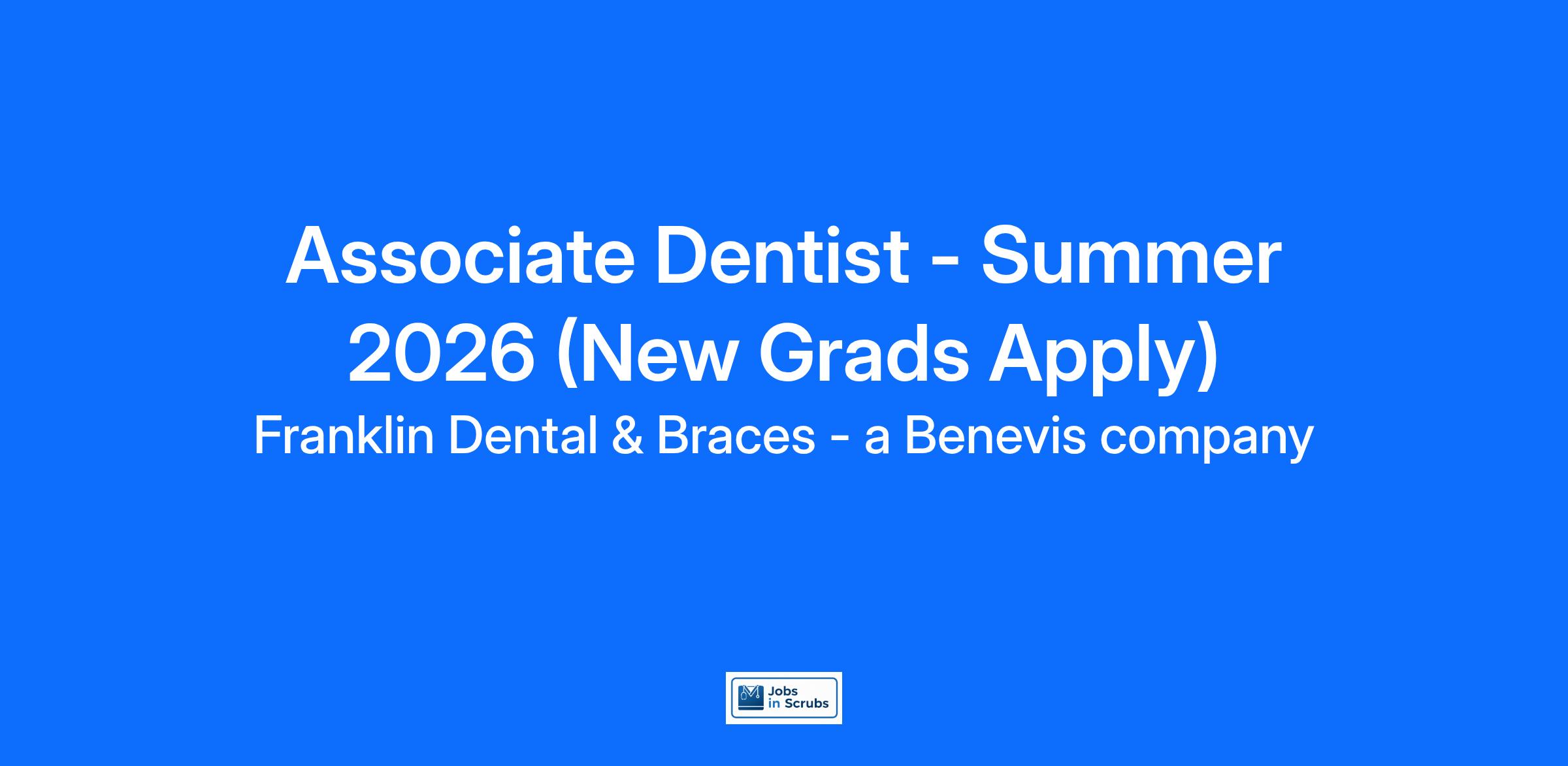 Associate Dentist - Summer 2026 (New Grads Apply)
Franklin Dental & Braces - a Benevis company

Jobs in Scrubs